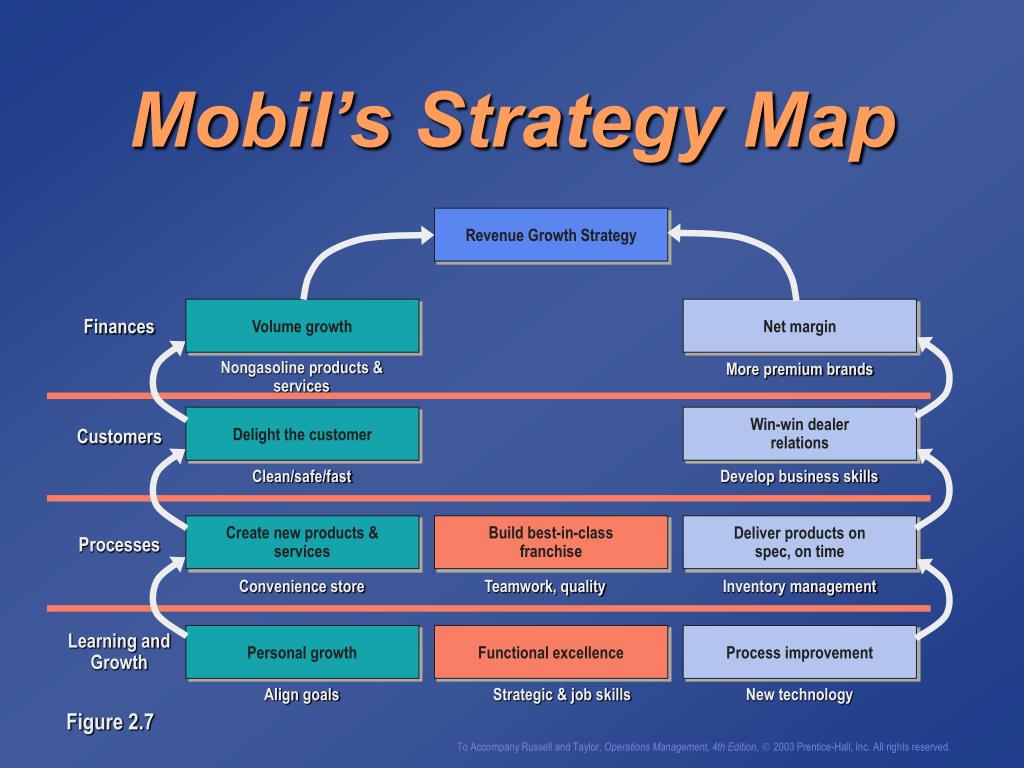 Mobil's Strategy Map

Revenue Growth Strategy

Finances

Volume growth

Nongasoline products & services

Net margin

More premium brands

Customers

Delight the customer

Clean/safe/fast

Win-win dealer relations

Develop business skills

Processes

Create new products & services

Convenience store

Build best-in-class franchise

Teamwork, quality

Deliver products on spec, on time

Inventory management

Learning and Growth

Personal growth

Align goals

Functional excellence

Strategic & job skills

Process improvement

New technology

Figure 2.7

To Accompany Russell and Taylor, Operations Management, 4th Edition, © 2003 Prentice-Hall, Inc. All rights reserved.